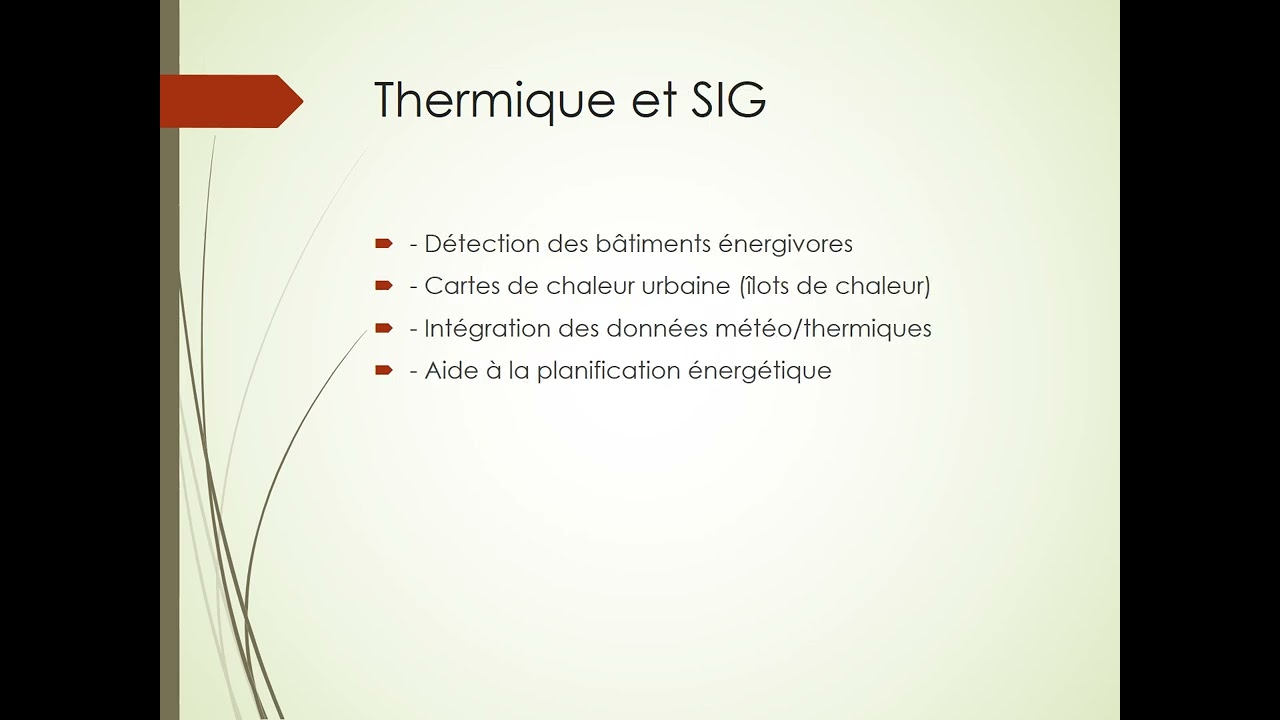 Thermique et SIG

- Détection des bâtiments énergivores
- Cartes de chaleur urbaine (îlots de chaleur)
- Intégration des données météo/thermiques
- Aide à la planification énergétique